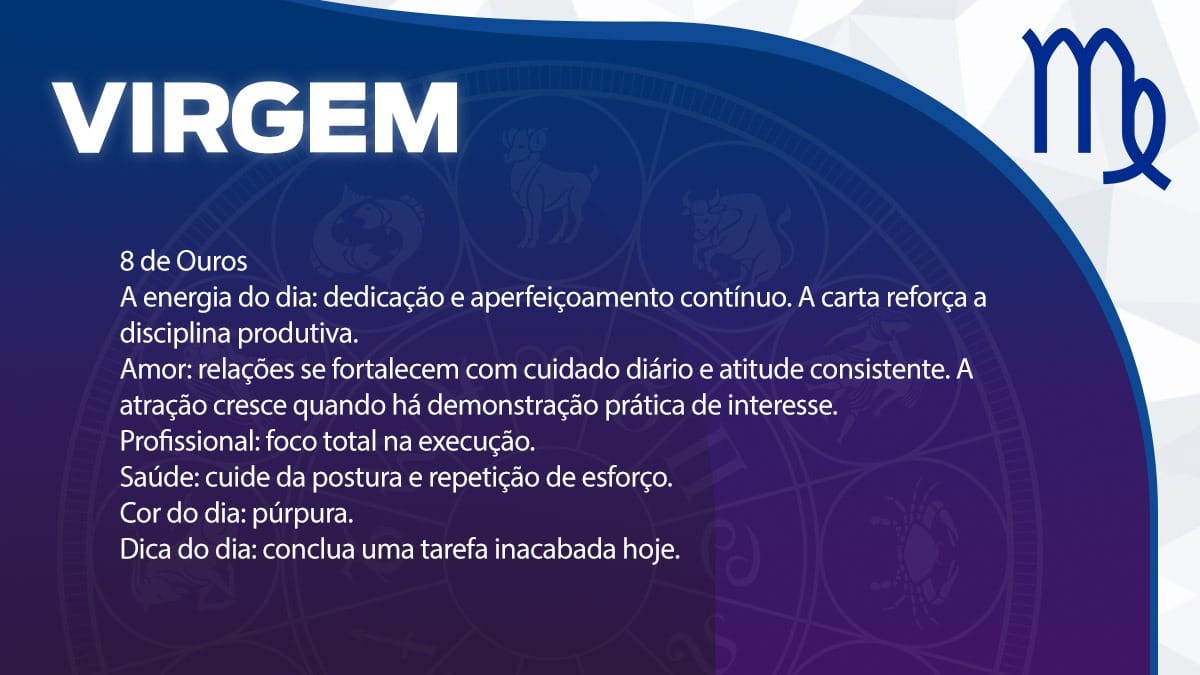 VIRGEM

8 de Ouros
A energia do dia: dedicação e aperfeiçoamento contínuo. A carta reforça a disciplina produtiva.
Amor: relações se fortalecem com cuidado diário e atitude consistente. A atração cresce quando há demonstração prática de interesse.
Profissional: foco total na execução.
Saúde: cuide da postura e repetição de esforço.
Cor do dia: púrpura.
Dica do dia: conclua uma tarefa inacabada hoje.